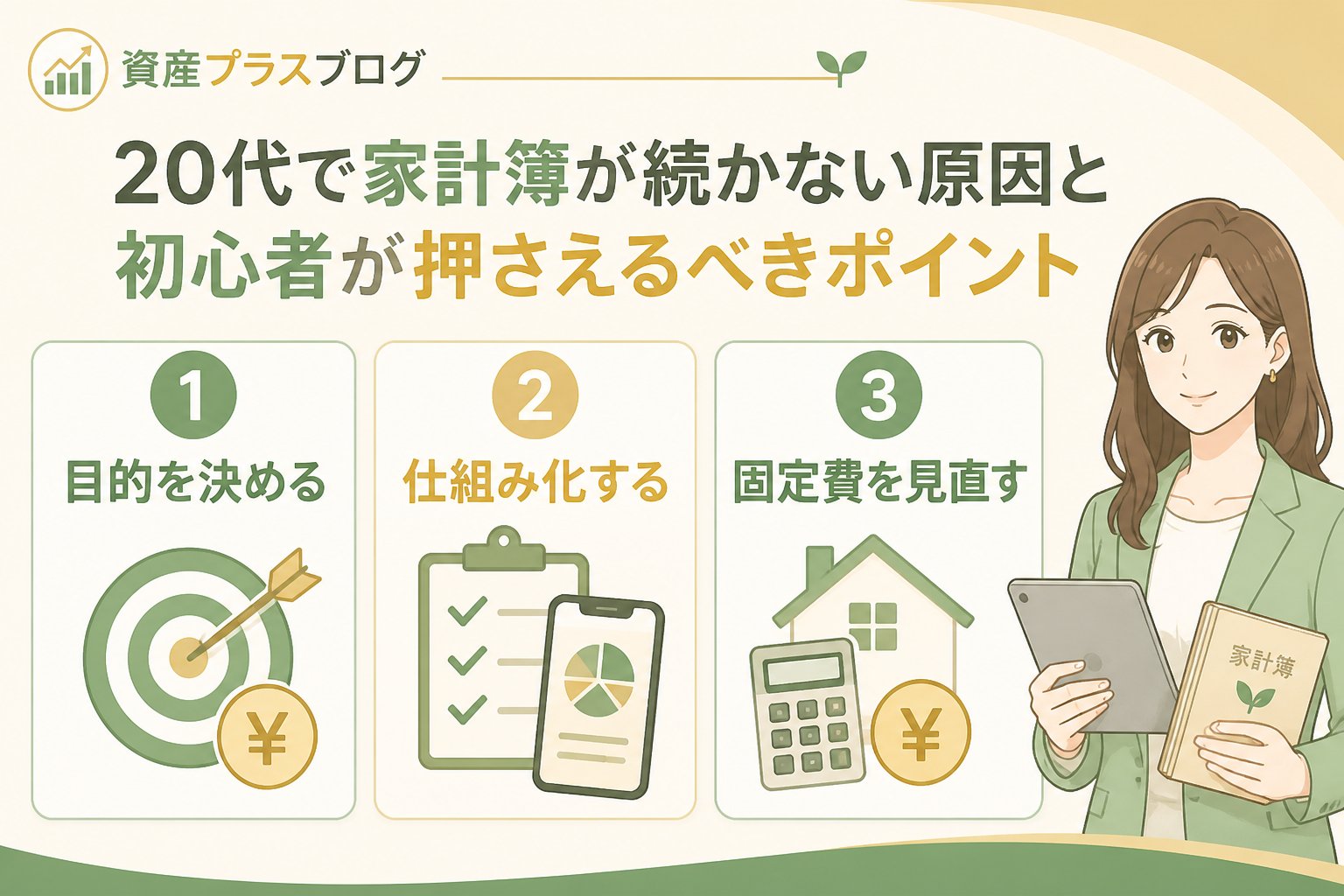 資産プラスブログ

20代で家計簿が続かない原因と初心者が押さえるべきポイント

1
目的を決める

¥

2
仕組み化する

3
固定費を見直す

¥

家計簿